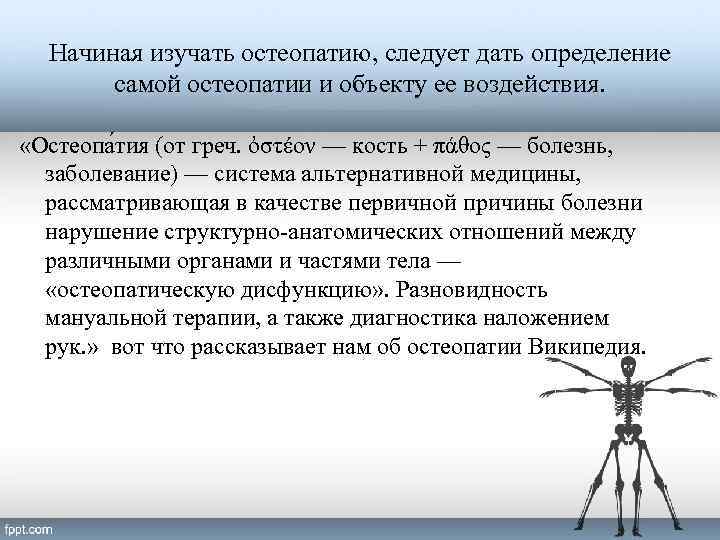 Начиная изучать остеопатию, следует дать определение самой остеопатии и объекту ее воздействия.

«Остеопа́тия (от греч. ὀστέον — кость + πάθος — болезнь, заболевание) — система альтернативной медицины, рассматривающая в качестве первичной причины болезни нарушение структурно-анатомических отношений между различными органами и частями тела — «остеопатическую дисфункцию». Разновидность мануальной терапии, а также диагностика наложением рук.» вот что рассказывает нам об остеопатии Википедия.

fppt.com